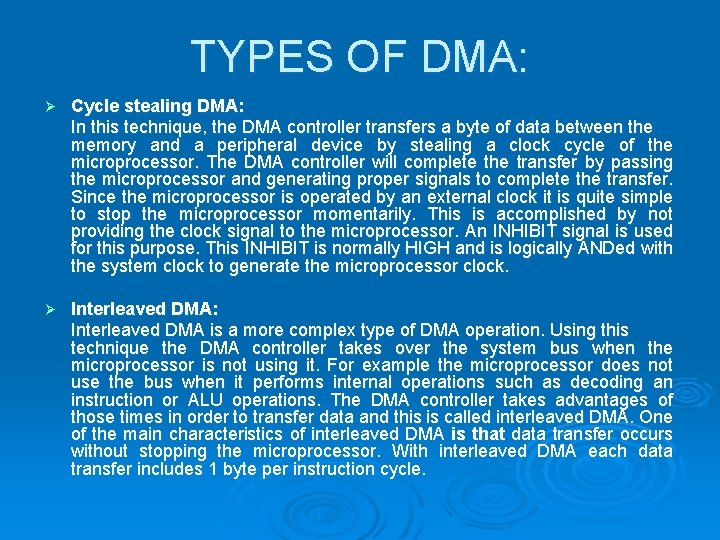 TYPES OF DMA:

➢ Cycle stealing DMA:
In this technique, the DMA controller transfers a byte of data between the memory and a peripheral device by stealing a clock cycle of the microprocessor. The DMA controller will complete the transfer by passing the microprocessor and generating proper signals to complete the transfer. Since the microprocessor is operated by an external clock it is quite simple to stop the microprocessor momentarily. This is accomplished by not providing the clock signal to the microprocessor. An INHIBIT signal is used for this purpose. This INHIBIT is normally HIGH and is logically ANDed with the system clock to generate the microprocessor clock.

➢ Interleaved DMA:
Interleaved DMA is a more complex type of DMA operation. Using this technique the DMA controller takes over the system bus when the microprocessor is not using it. For example the microprocessor does not use the bus when it performs internal operations such as decoding an instruction or ALU operations. The DMA controller takes advantages of those times in order to transfer data and this is called interleaved DMA. One of the main characteristics of interleaved DMA is that data transfer occurs without stopping the microprocessor. With interleaved DMA each data transfer includes 1 byte per instruction cycle.